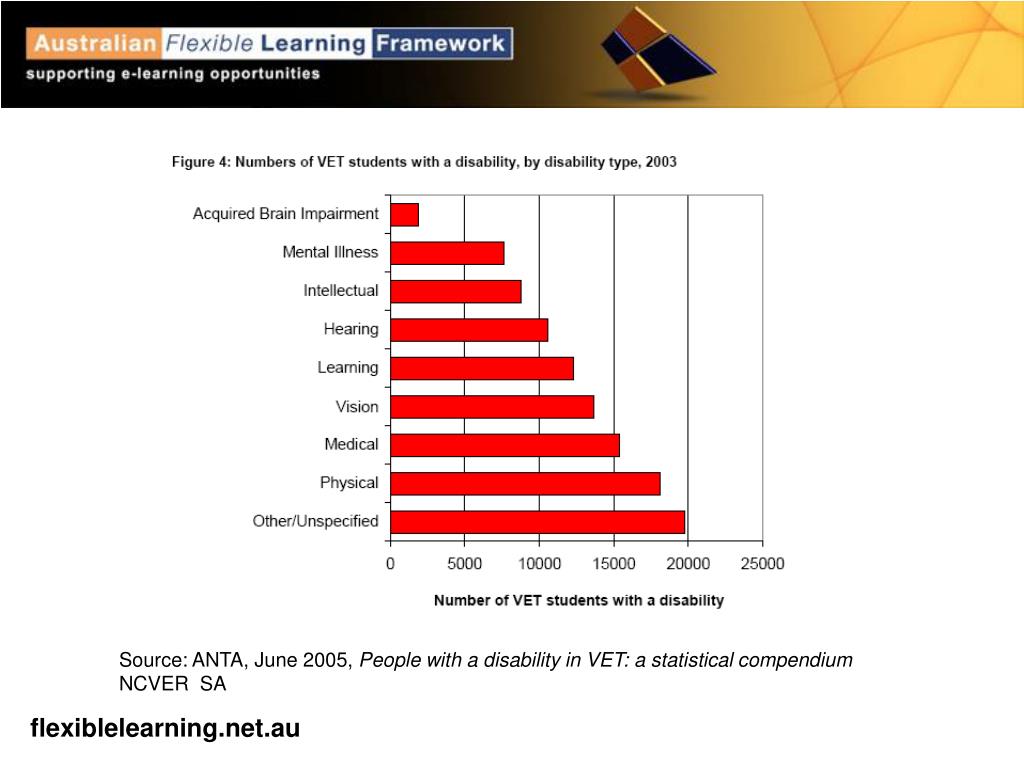 Australian Flexible Learning Framework
supporting e-learning opportunities

Figure 4: Numbers of VET students with a disability, by disability type, 2003

Acquired Brain Impairment
Mental Illness
Intellectual
Hearing
Learning
Vision
Medical
Physical
Other/Unspecified

0 5000 10000 15000 20000 25000

Number of VET students with a disability

Source: ANTA, June 2005, People with a disability in VET: a statistical compendium
NCVER SA

flexiblelearning.net.au